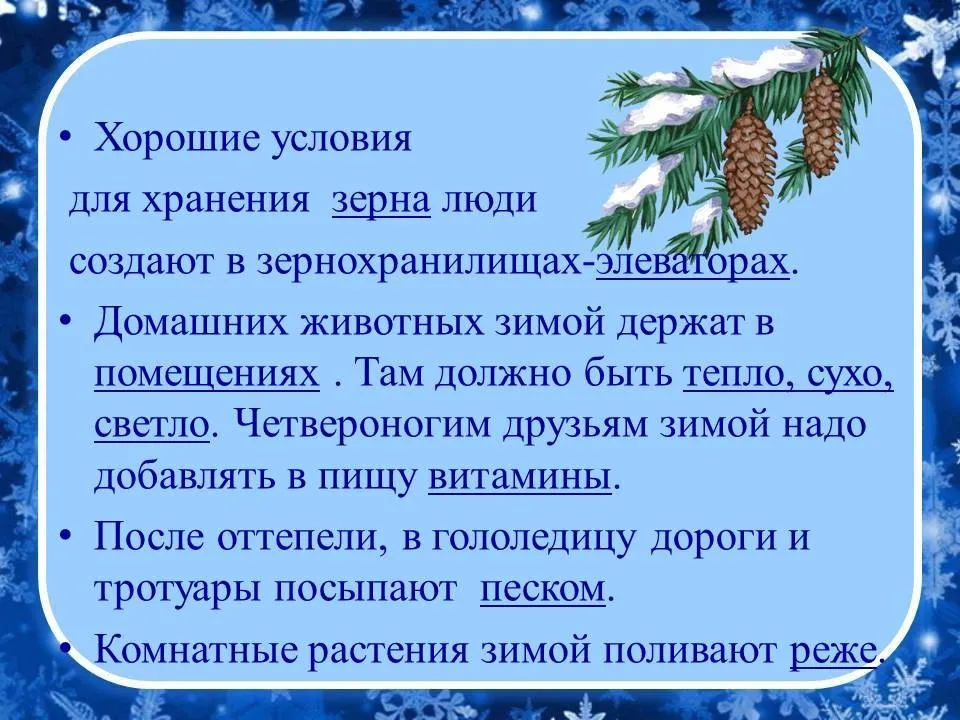 • Хорошие условия для хранения зерна люди создают в зернохранилищах-элеваторах.

• Домашних животных зимой держат в помещениях . Там должно быть тепло, сухо, светло. Четвероногим друзьям зимой надо добавлять в пищу витамины.

• После оттепели, в гололедицу дороги и тротуары посыпают песком.

• Комнатные растения зимой поливают реже.